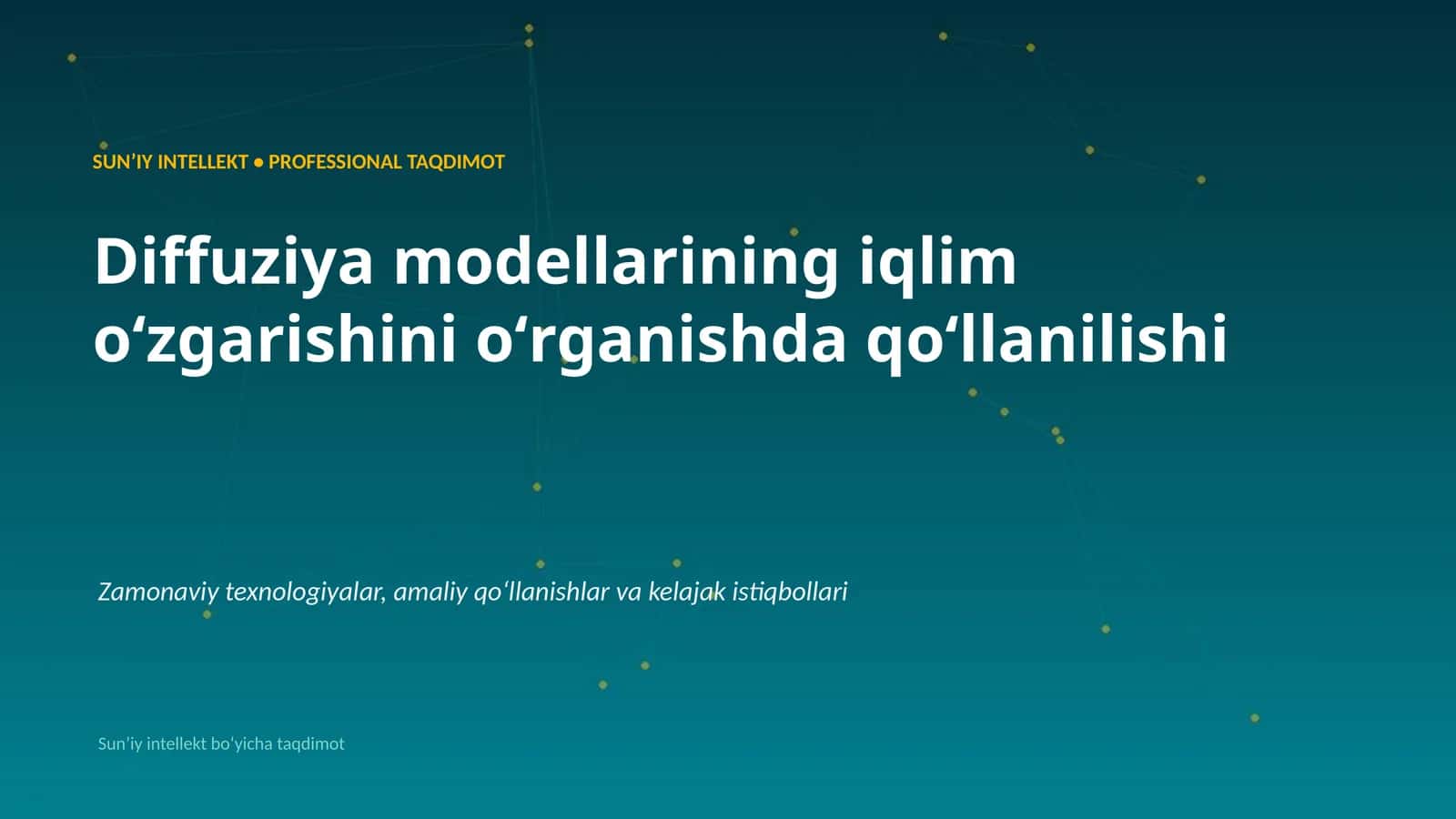 SUN’IY INTELLEKT • PROFESSIONAL TAQDIMOT

Diffuziya modellarining iqlim o‘zgarishini o‘rganishda qo‘llanilishi

Zamonaviy texnologiyalar, amaliy qo‘llanishlar va kelajak istiqbollari

Sun’iy intellekt bo‘yicha taqdimot